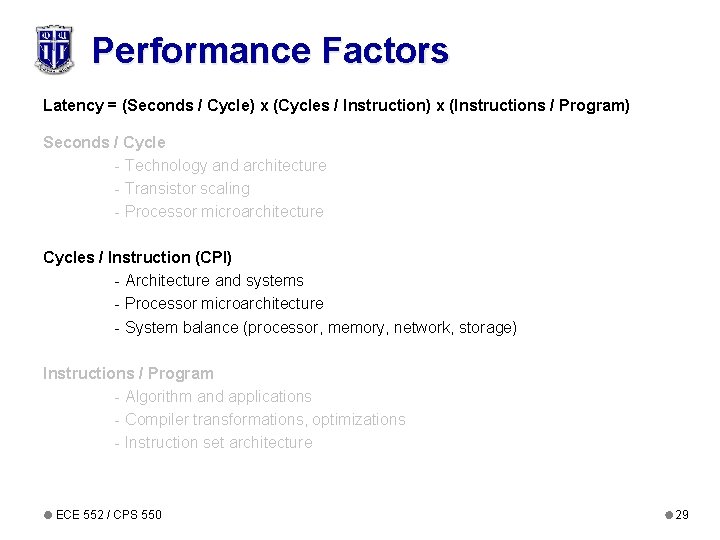 Performance Factors

Latency = (Seconds / Cycle) x (Cycles / Instruction) x (Instructions / Program)

Seconds / Cycle
- Technology and architecture
- Transistor scaling
- Processor microarchitecture

Cycles / Instruction (CPI)
- Architecture and systems
- Processor microarchitecture
- System balance (processor, memory, network, storage)

Instructions / Program
- Algorithm and applications
- Compiler transformations, optimizations
- Instruction set architecture

ECE 552 / CPS 550

29